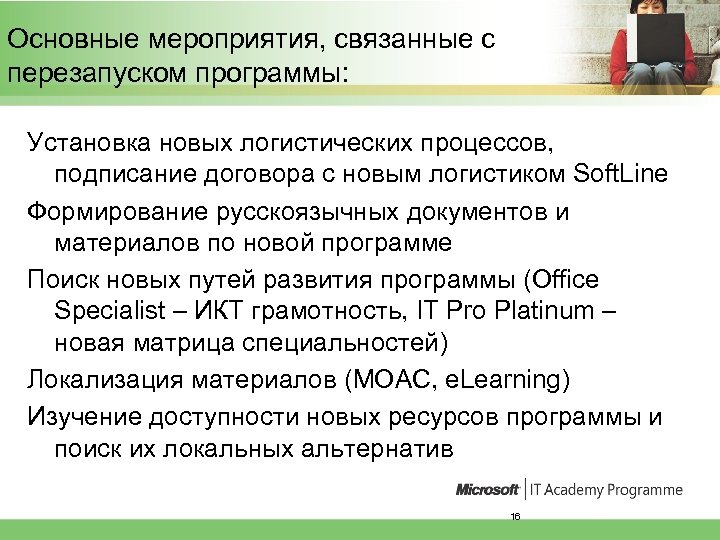 Основные мероприятия, связанные с перезапуском программы:

Установка новых логистических процессов, подписание договора с новым логистиком SoftLine

Формирование русскоязычных документов и материалов по новой программе

Поиск новых путей развития программы (Office Specialist – ИКТ грамотность, IT Pro Platinum – новая матрица специальностей)

Локализация материалов (MOAC, eLearning)

Изучение доступности новых ресурсов программы и поиск их локальных альтернатив

Microsoft | IT Academy Programme

16